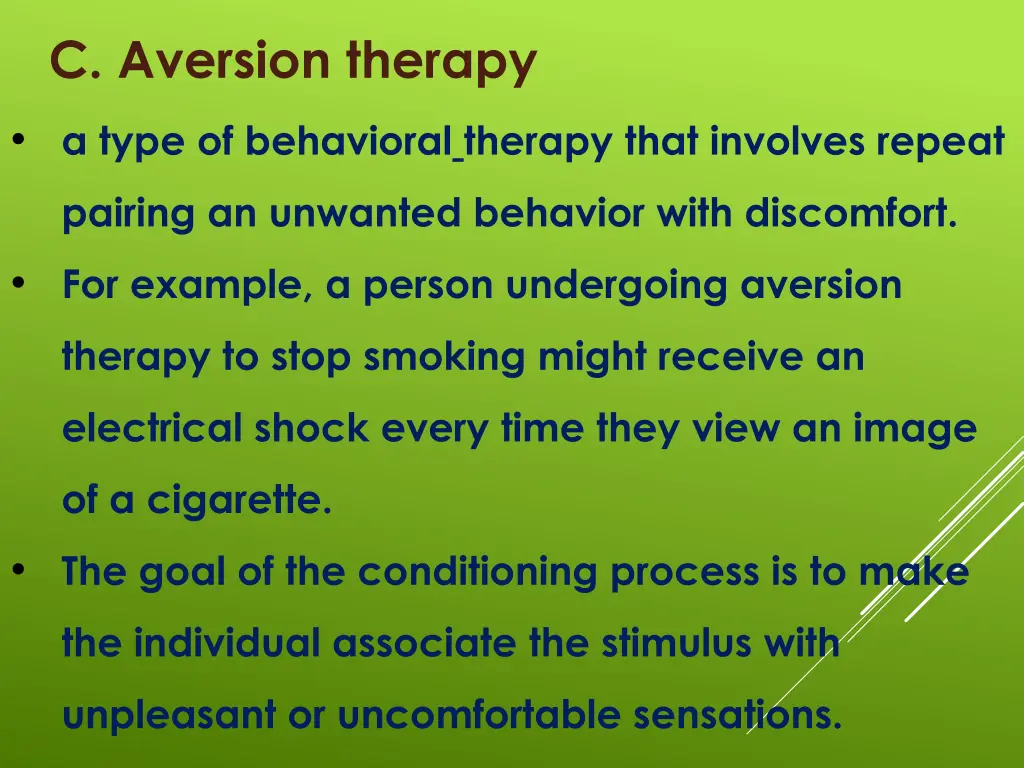 C. Aversion therapy

• a type of behavioral therapy that involves repeat pairing an unwanted behavior with discomfort.

• For example, a person undergoing aversion therapy to stop smoking might receive an electrical shock every time they view an image of a cigarette.

• The goal of the conditioning process is to make the individual associate the stimulus with unpleasant or uncomfortable sensations.